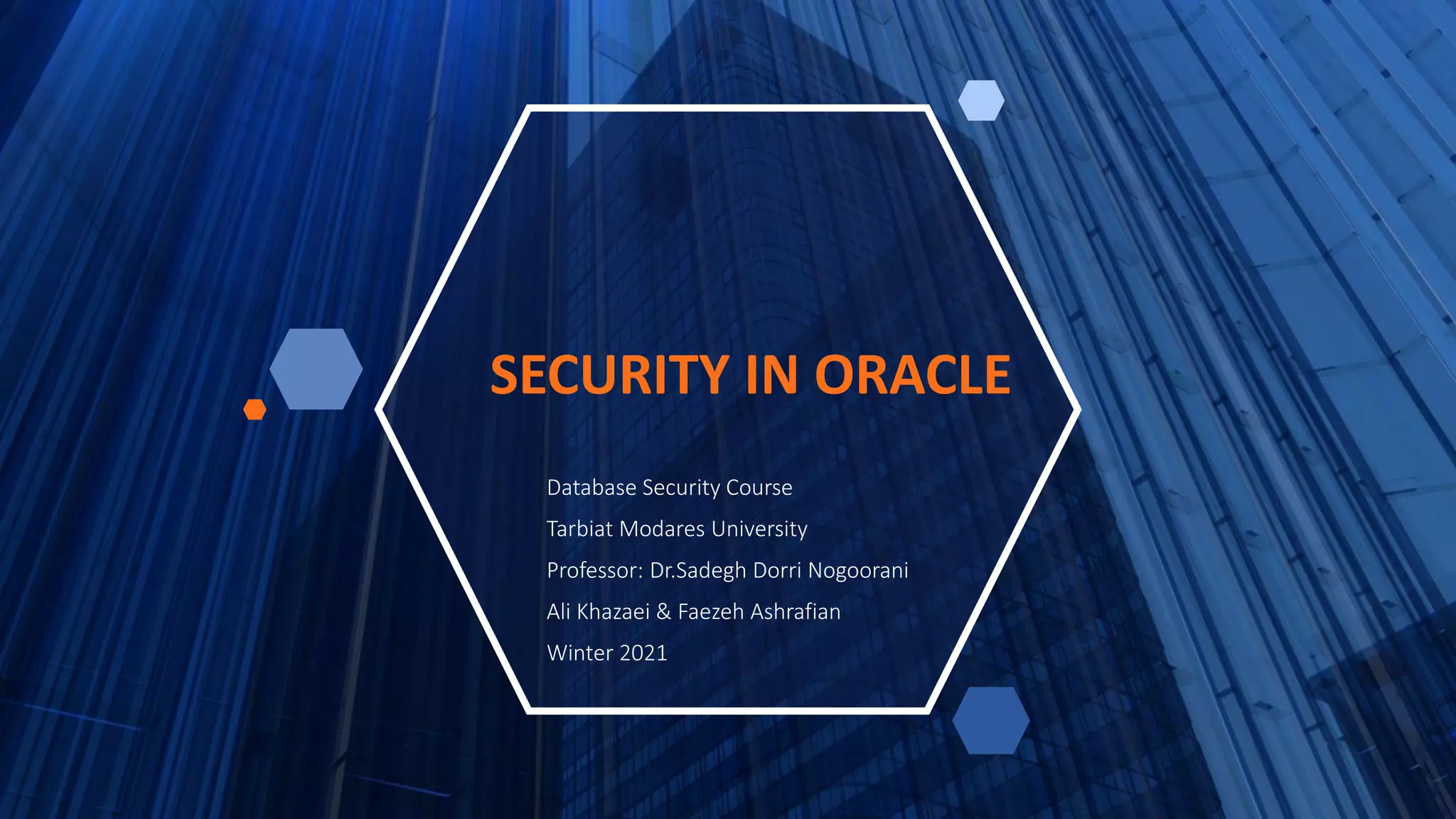 SECURITY IN ORACLE

Database Security Course

Tarbiat Modares University

Professor: Dr.Sadegh Dorri Nogoorani

Ali Khazaei & Faezeh Ashrafian

Winter 2021